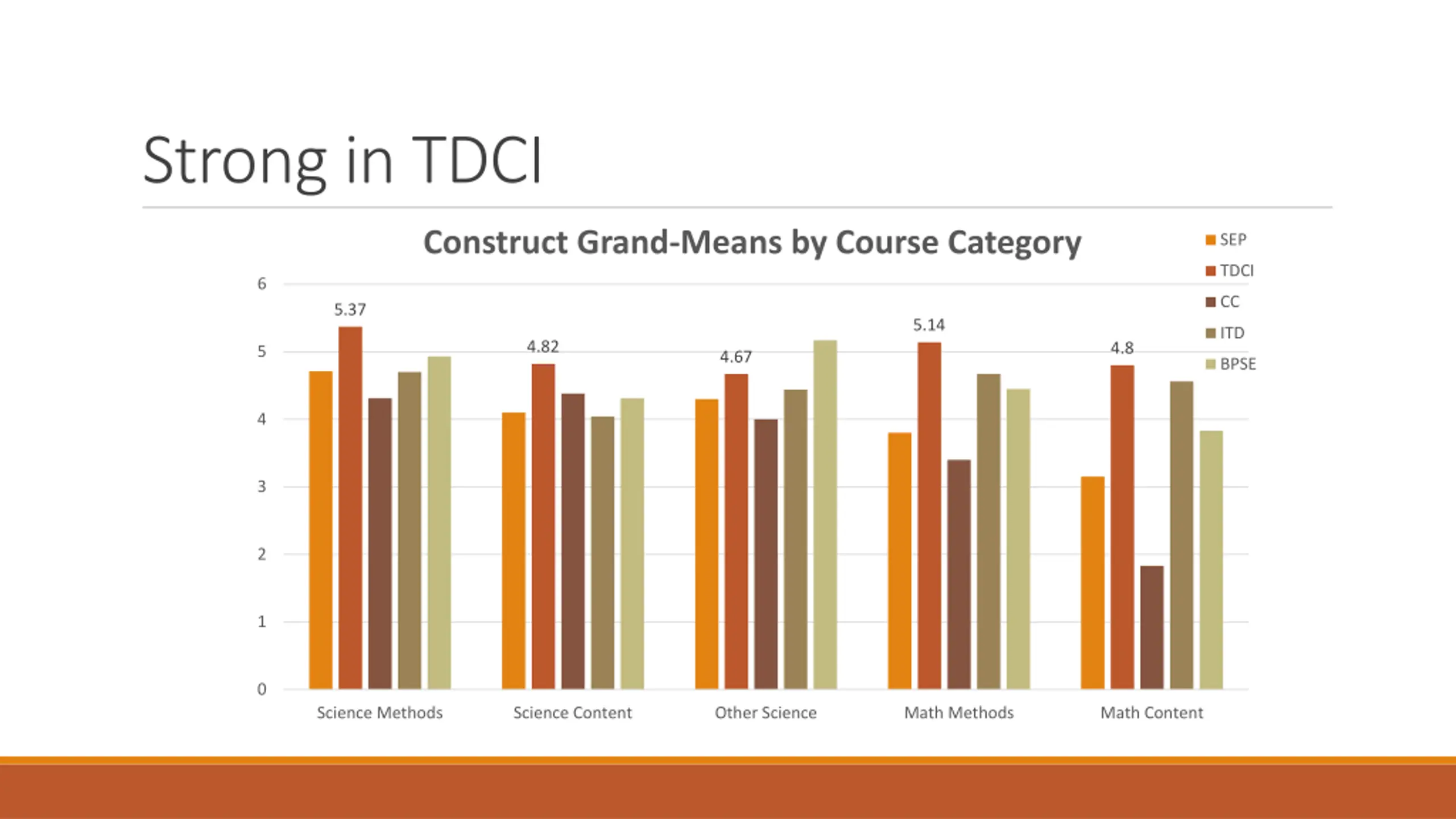 Strong in TDCI

Construct Grand-Means by Course Category

SEP
TDCI
CC
ITD
BPSE

6
5
4
3
2
1
0

5.37
4.82
4.67
5.14
4.8

Science Methods
Science Content
Other Science
Math Methods
Math Content